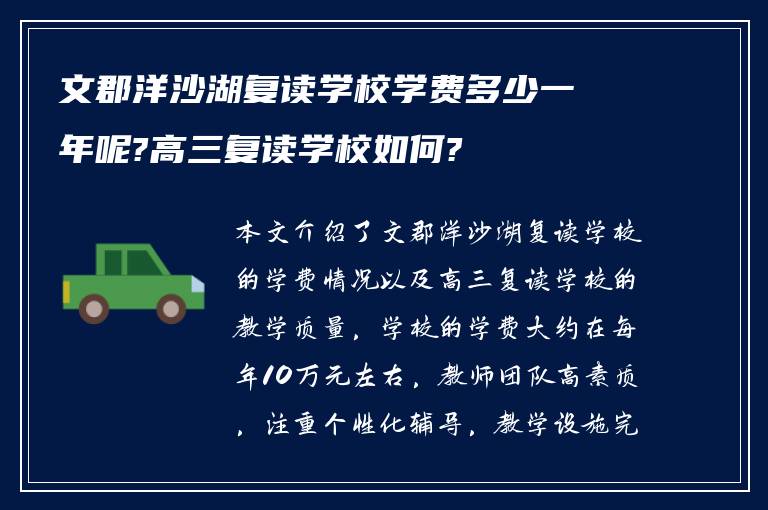 文郡洋沙湖复读学校学费多少一年呢?高三复读学校如何?

本文介绍了文郡洋沙湖复读学校的学费情况以及高三复读学校的教学质量，学校的学费大约在每年10万元左右，教师团队高素质，注重个性化辅导，教学设施完